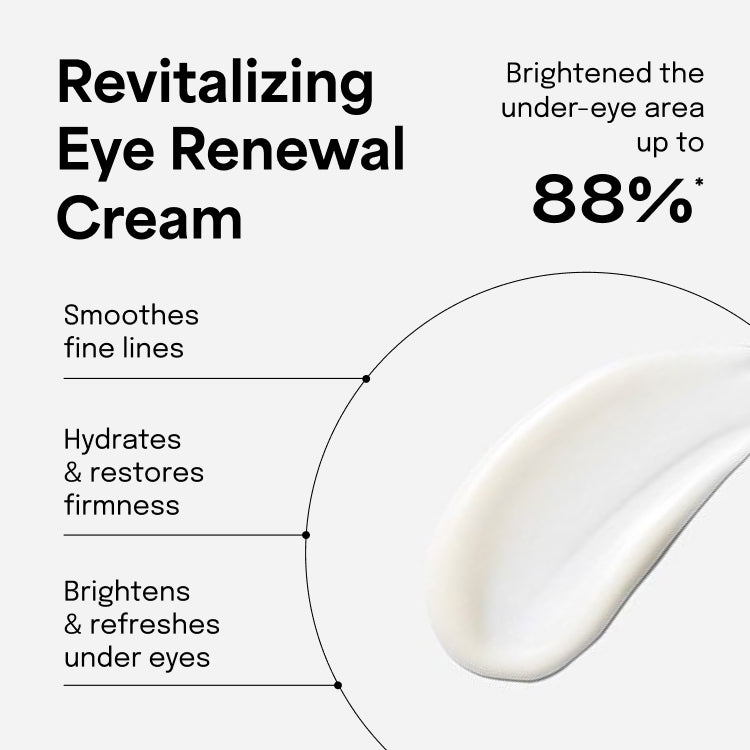 Revitalizing Eye Renewal Cream

Brightened the under-eye area up to

88%*

Smoothes fine lines

Hydrates & restores firmness

Brightens & refreshes under eyes